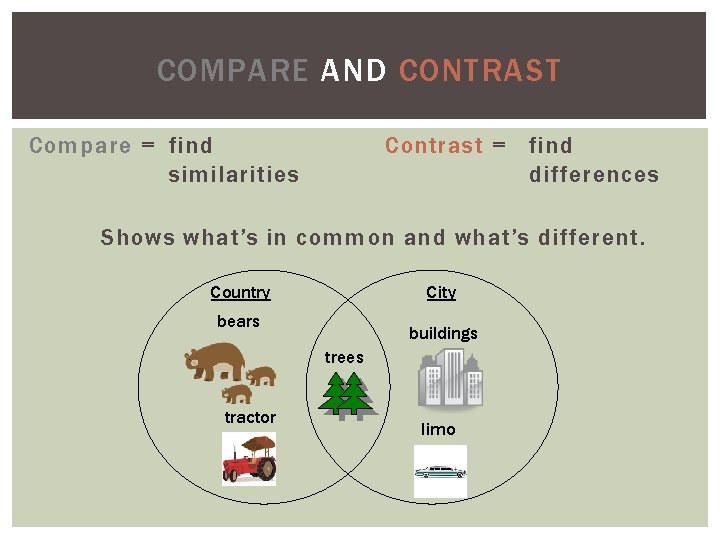 COMPARE AND CONTRAST

Compare = find similarities

Contrast = find differences

Shows what's in common and what's different.

Country

bears

tractor

trees

City

buildings

limo